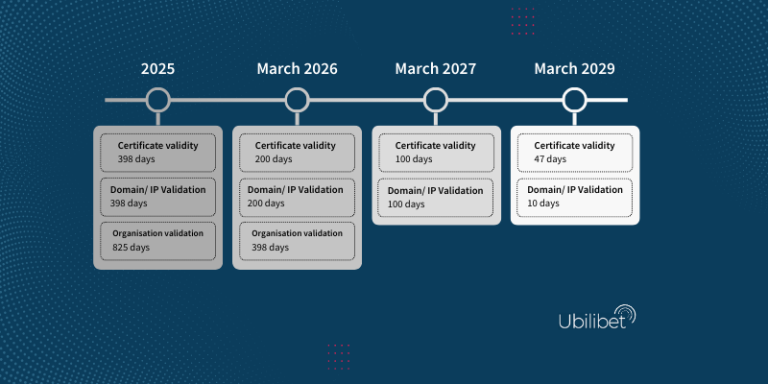 2025

Certificate validity
398 days

Domain/ IP Validation
398 days

Organisation validation
825 days

March 2026

Certificate validity
200 days

Domain/ IP Validation
200 days

Organisation validation
398 days

March 2027

Certificate validity
100 days

Domain/ IP Validation
100 days

March 2029

Certificate validity
47 days

Domain/ IP Validation
10 days

Ubilibet